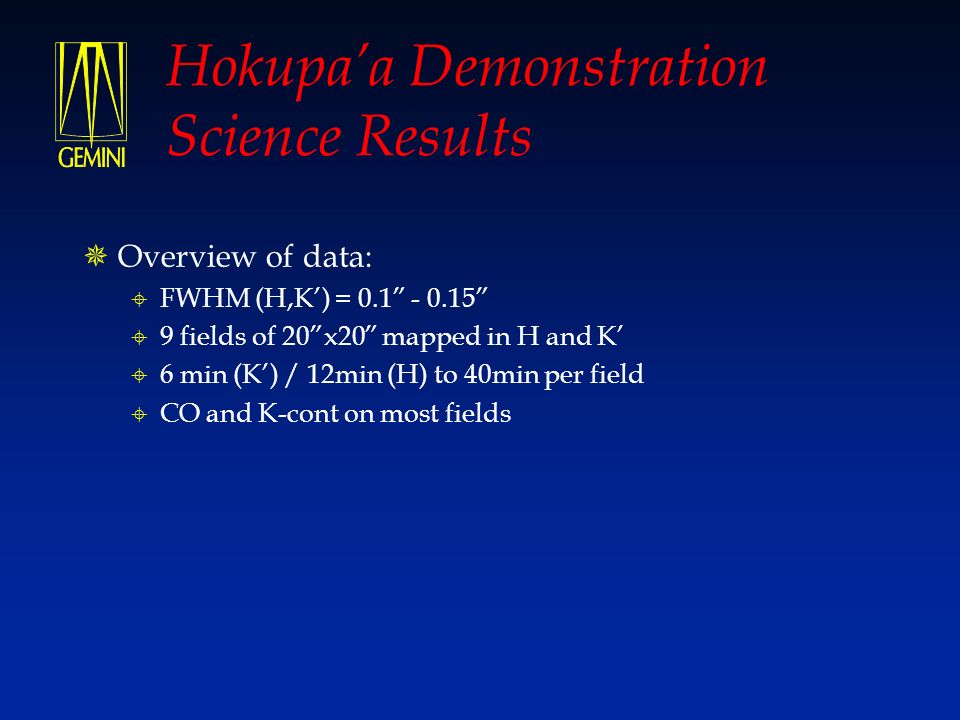 GEMINI

Hokupa'a Demonstration Science Results

Overview of data:

FWHM (H,K') = 0.1" - 0.15"

9 fields of 20"x20" mapped in H and K'

6 min (K') / 12min (H) to 40min per field

CO and K-cont on most fields